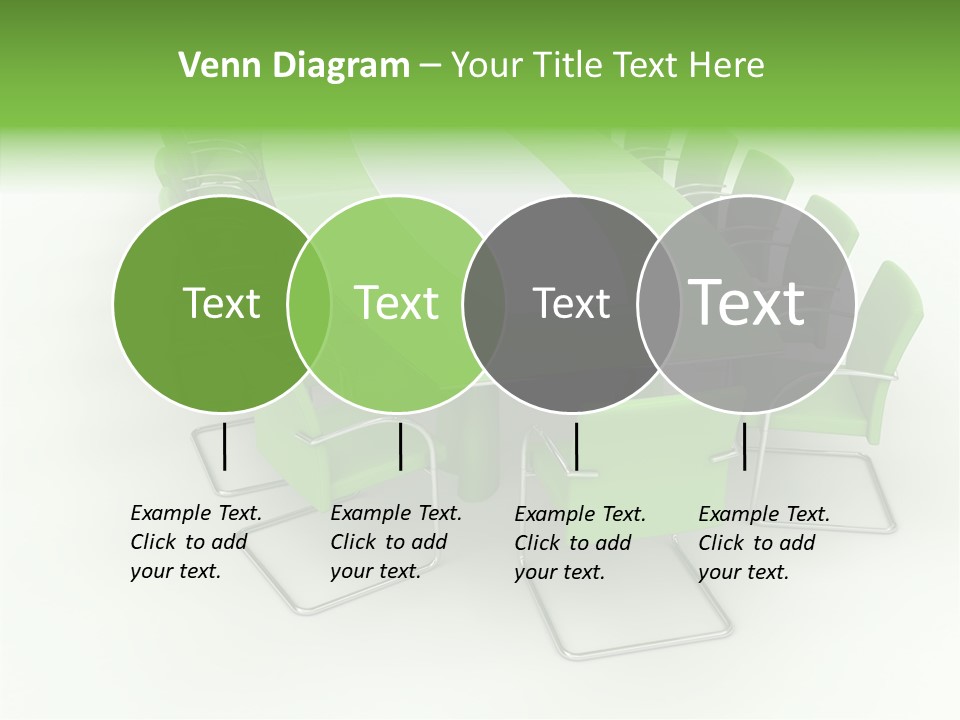 Venn Diagram – Your Title Text Here

Text

Text

Text

Text

Example Text. Click to add your text.

Example Text. Click to add your text.

Example Text. Click to add your text.

Example Text. Click to add your text.